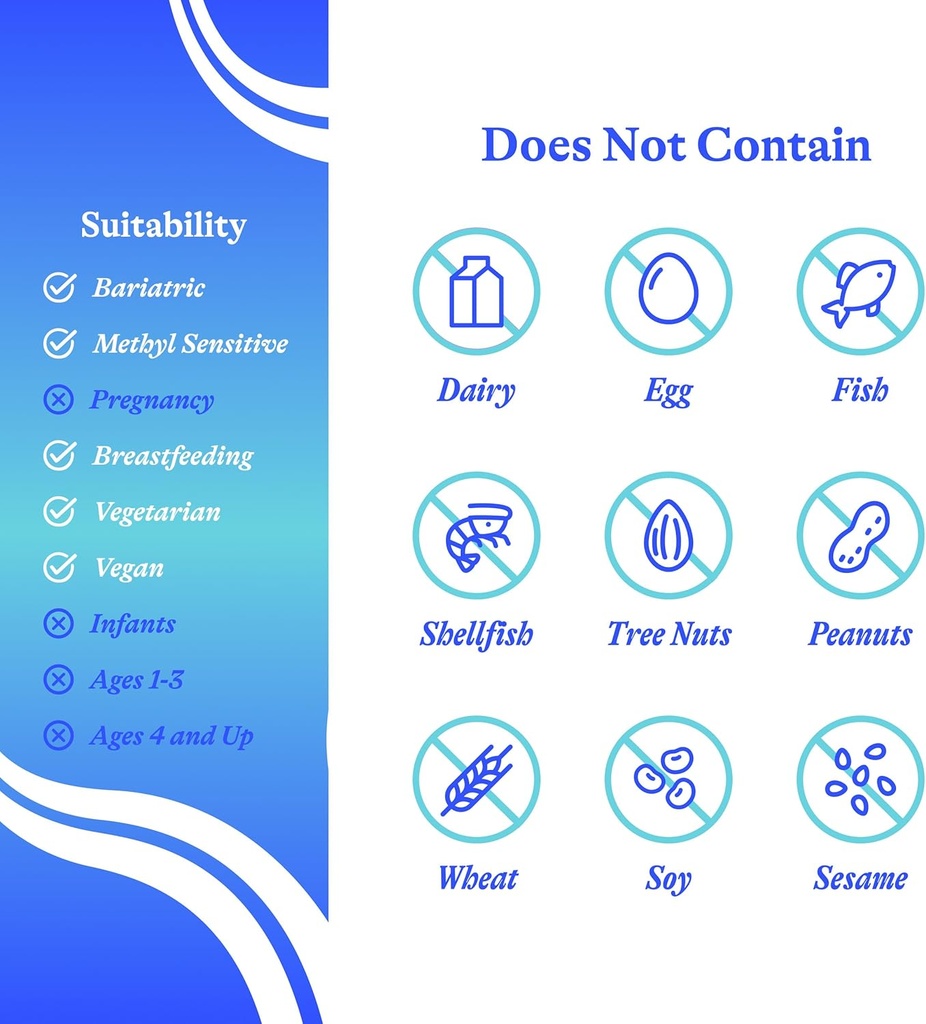 Suitability

Bariatric
Methyl Sensitive
Pregnancy
Breastfeeding
Vegetarian
Vegan
Infants
Ages 1-3
Ages 4 and Up

Does Not Contain

Dairy
Egg
Fish
Shellfish
Tree Nuts
Peanuts
Wheat
Soy
Sesame